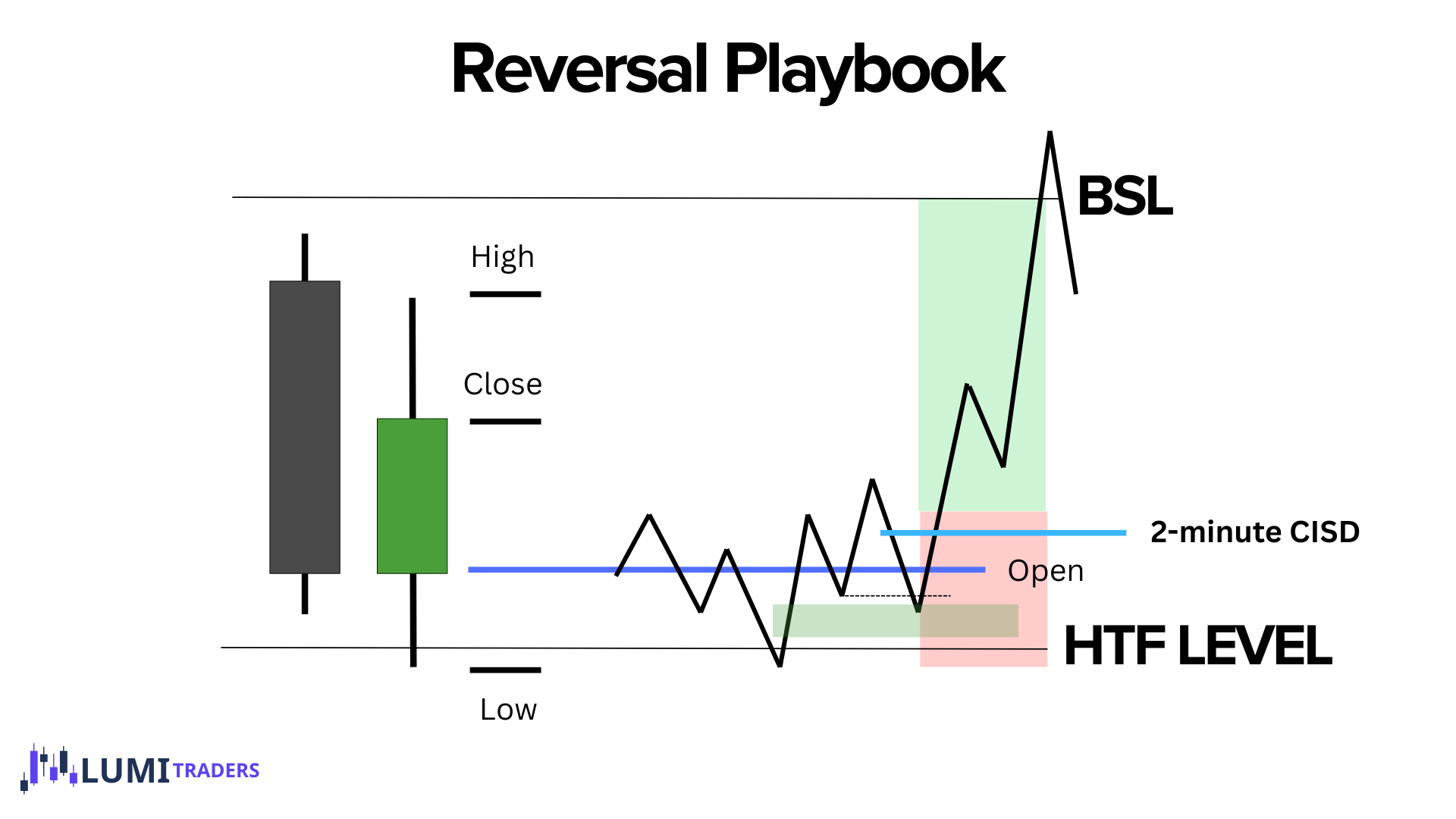 Reversal Playbook

BSL

High

Close

2-minute CISD

Open

HTF LEVEL

Low

LUMI TRADERS